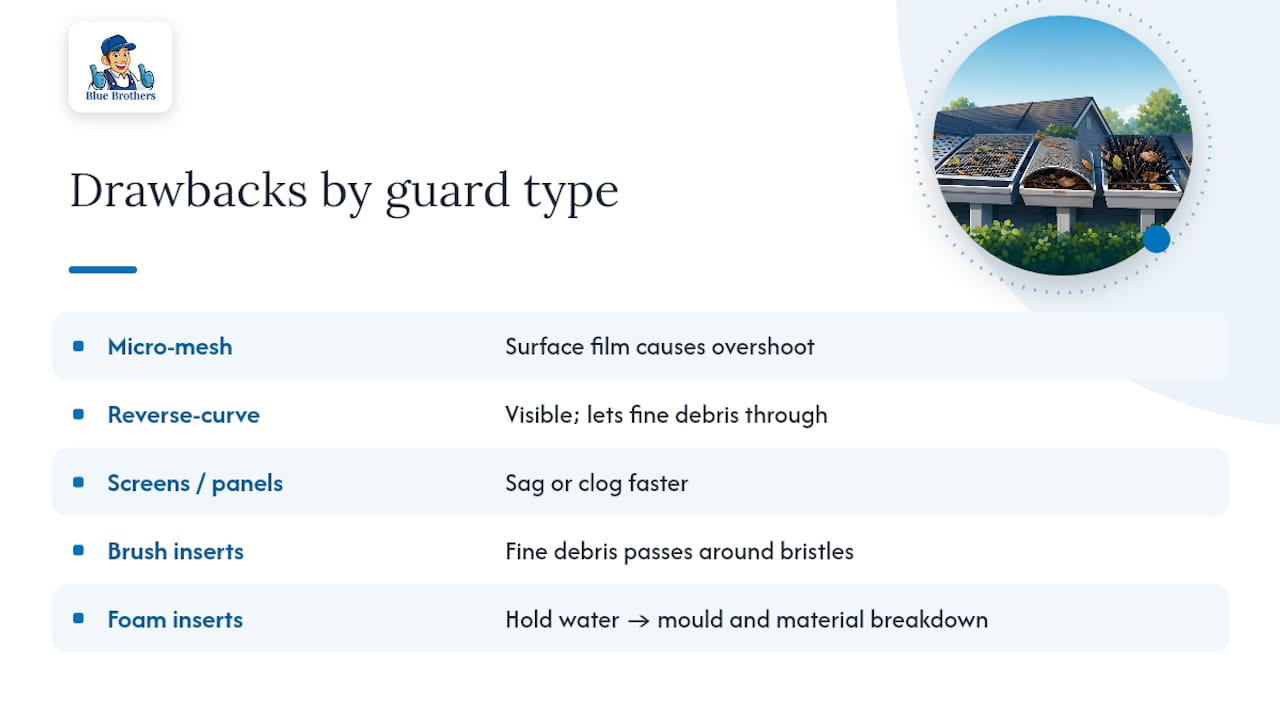 Blue Brothers

Drawbacks by guard type

| | |
|---|---|
| Micro-mesh | Surface film causes overshoot |
| Reverse-curve | Visible; lets fine debris through |
| Screens / panels | Sag or clog faster |
| Brush inserts | Fine debris passes around bristles |
| Foam inserts | Hold water → mould and material breakdown |